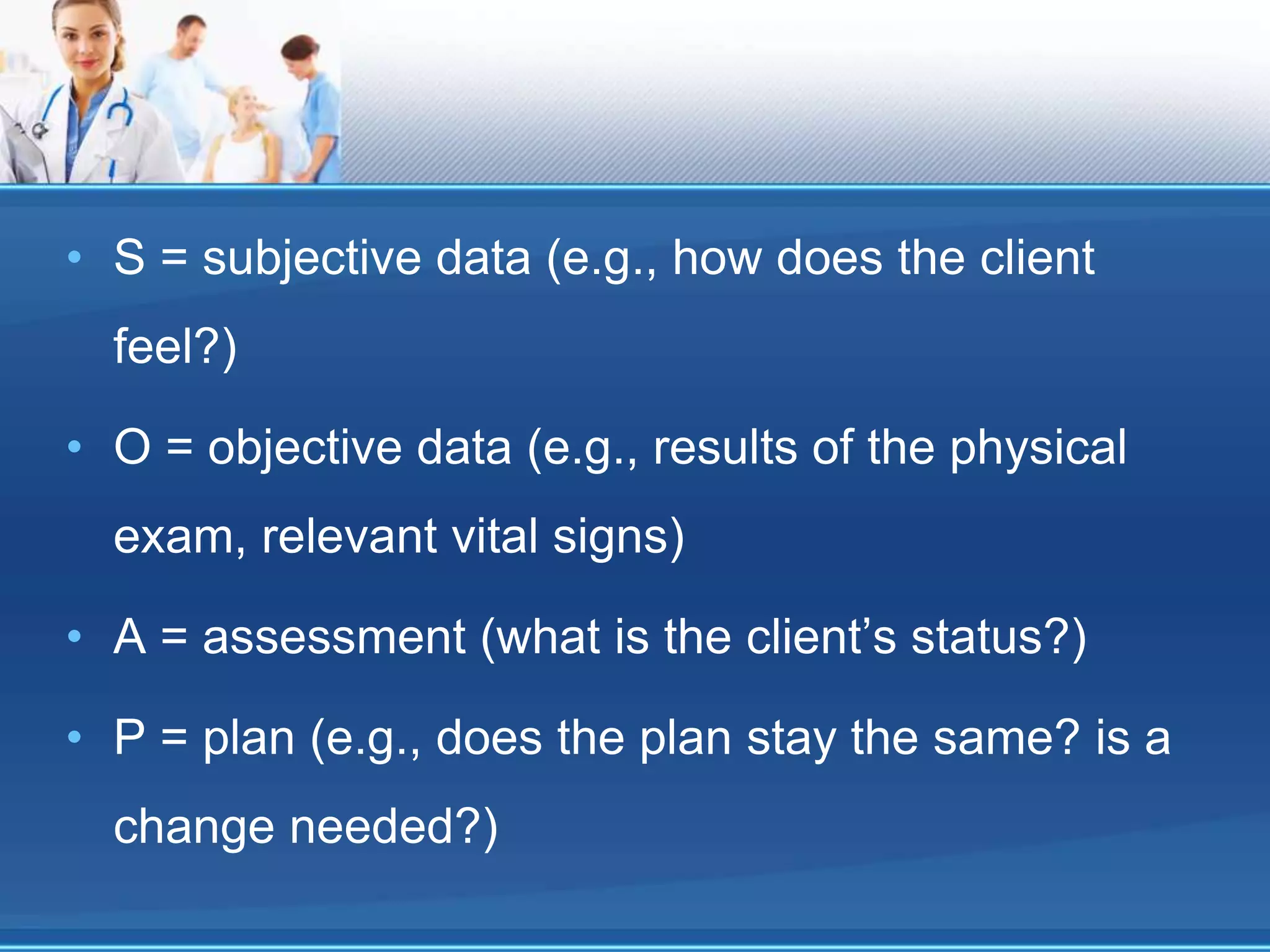 • S = subjective data (e.g., how does the client feel?)
• O = objective data (e.g., results of the physical exam, relevant vital signs)
• A = assessment (what is the client’s status?)
• P = plan (e.g., does the plan stay the same? is a change needed?)